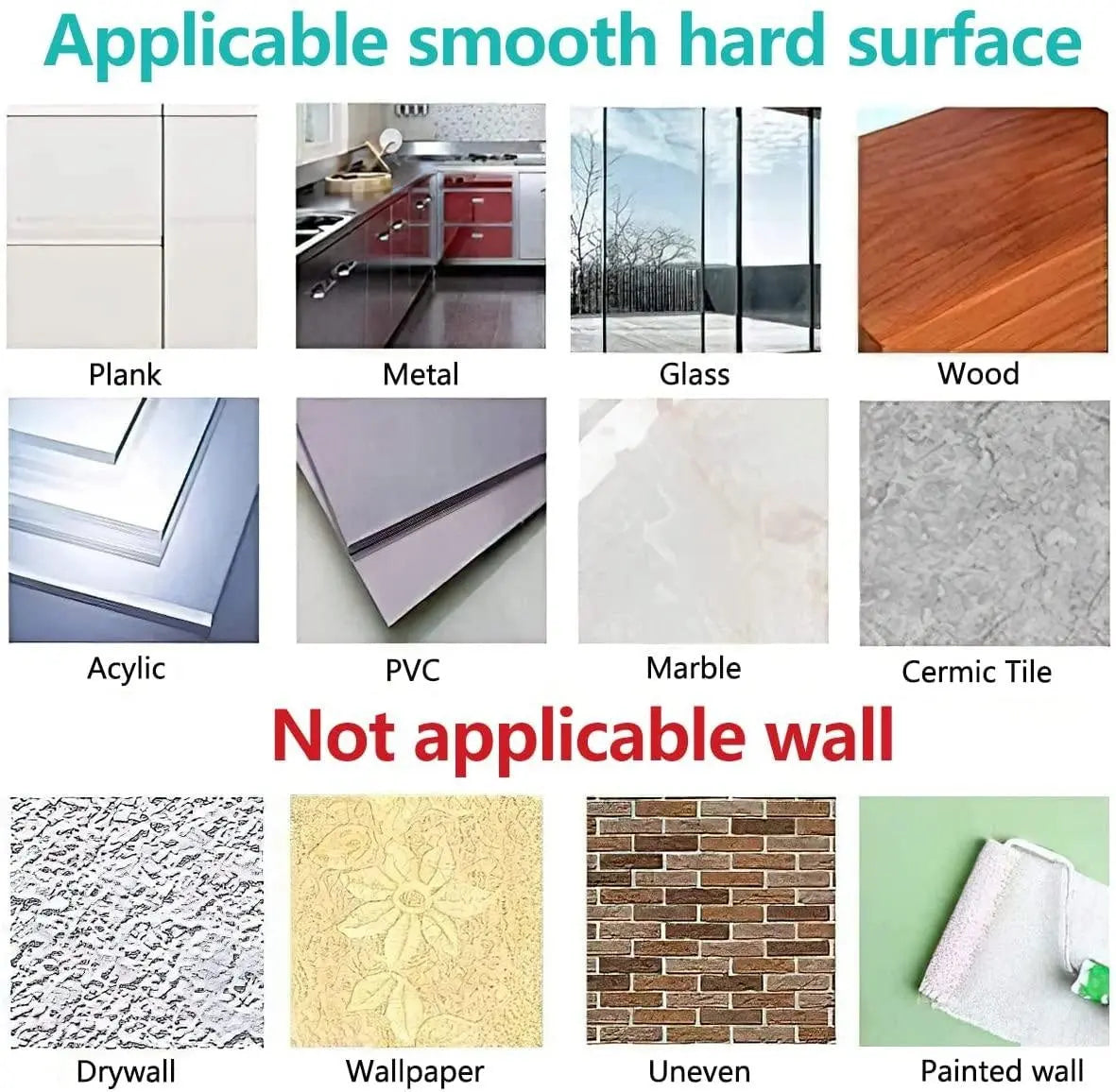 Applicable smooth hard surface

Plank

Metal

Glass

Wood

Acylic

PVC

Marble

Cermic Tile

Not applicable wall

Drywall

Wallpaper

Uneven

Painted wall